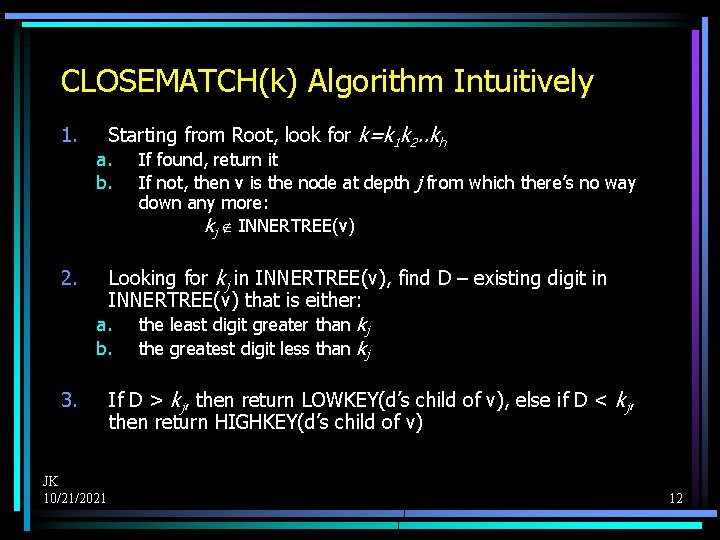 CLOSEMATCH(k) Algorithm Intuitively

1. Starting from Root, look for $k=k_1k_2..k_h$
a. If found, return it
b. If not, then v is the node at depth $j$ from which there's no way down any more:
$k_j \notin$ INNERTREE(v)

2. Looking for $k_j$ in INNERTREE(v), find D – existing digit in INNERTREE(v) that is either:
a. the least digit greater than $k_j$
b. the greatest digit less than $k_j$

3. If D > $k_j$, then return LOWKEY(d's child of v), else if D < $k_j$, then return HIGHKEY(d's child of v)

JK
10/21/2021

12